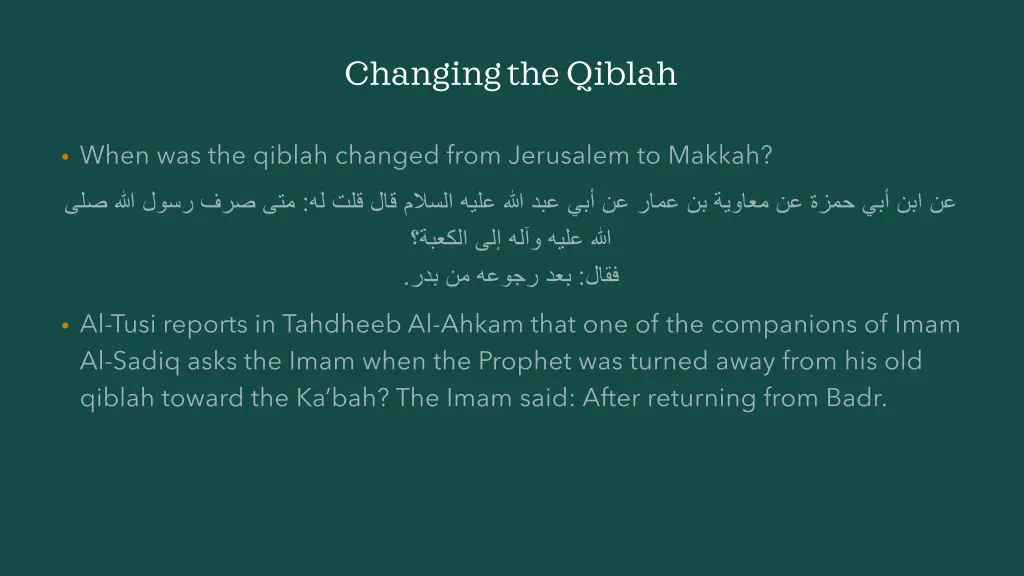 Changing the Qiblah

• When was the qiblah changed from Jerusalem to Makkah?

عن ابن أبي حمزة عن معاوية بن عمار عن أبي عبد الله عليه السلام قال قلت له: متى صرف رسول الله صلى الله عليه وآله إلى الكعبة؟
فقال: بعد رجوعه من بدر.

• Al-Tusi reports in Tahdheeb Al-Ahkam that one of the companions of Imam Al-Sadiq asks the Imam when the Prophet was turned away from his old qiblah toward the Ka'bah? The Imam said: After returning from Badr.